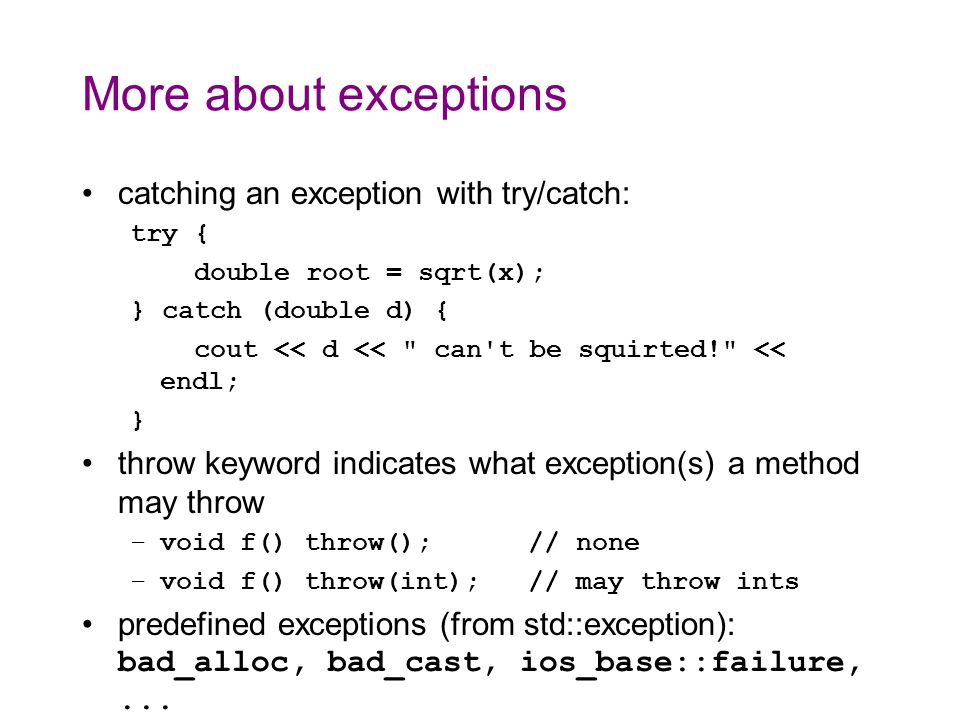 More about exceptions

• catching an exception with try/catch:

try {
    double root = sqrt(x);
} catch (double d) {
    cout << d << " can't be squirted!" << endl;
}

• throw keyword indicates what exception(s) a method may throw

– void f() throw();      // none
– void f() throw(int);   // may throw ints

• predefined exceptions (from std::exception): bad_alloc, bad_cast, ios_base::failure, ...